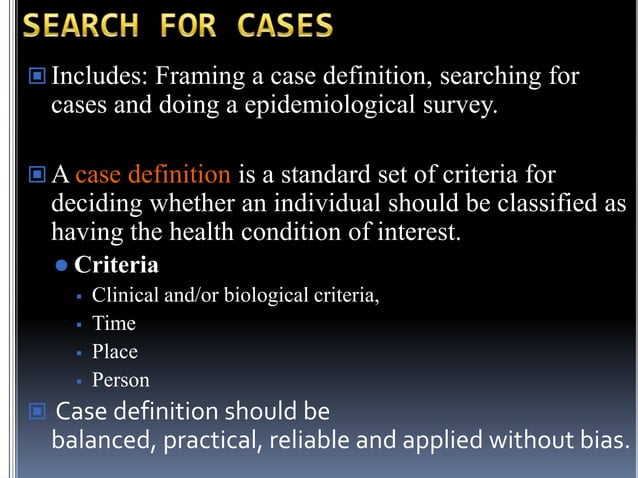 SEARCH FOR CASES

Includes: Framing a case definition, searching for cases and doing a epidemiological survey.

A case definition is a standard set of criteria for deciding whether an individual should be classified as having the health condition of interest.

Criteria

Clinical and/or biological criteria,

Time

Place

Person

Case definition should be balanced, practical, reliable and applied without bias.